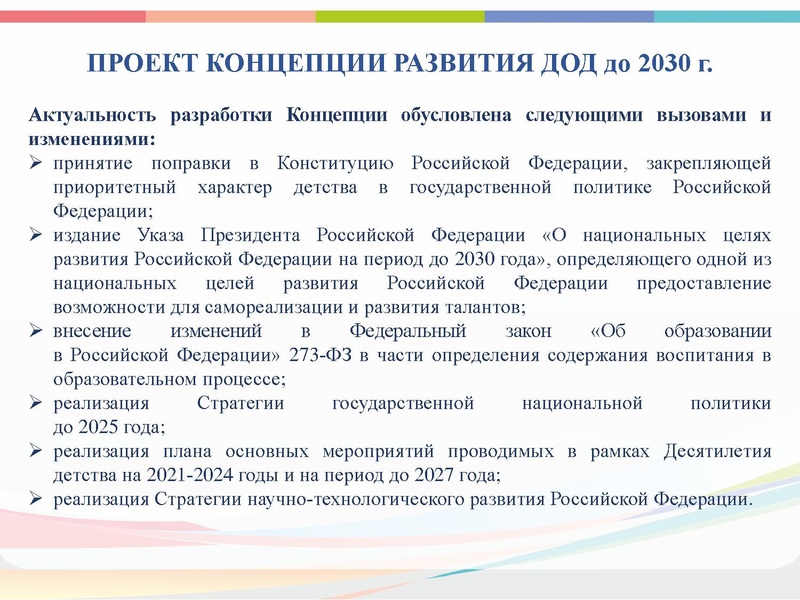 ПРОЕКТ КОНЦЕПЦИИ РАЗВИТИЯ ДОД до 2030 г.

Актуальность разработки Концепции обусловлена следующими вызовами и изменениями:

➢ принятие поправки в Конституцию Российской Федерации, закрепляющей приоритетный характер детства в государственной политике Российской Федерации;

➢ издание Указа Президента Российской Федерации «О национальных целях развития Российской Федерации на период до 2030 года», определяющего одной из национальных целей развития Российской Федерации предоставление возможности для самореализации и развития талантов;

➢ внесение изменений в Федеральный закон «Об образовании в Российской Федерации» 273-ФЗ в части определения содержания воспитания в образовательном процессе;

➢ реализация Стратегии государственной национальной политики до 2025 года;

➢ реализация плана основных мероприятий проводимых в рамках Десятилетия детства на 2021-2024 годы и на период до 2027 года;

➢ реализация Стратегии научно-технологического развития Российской Федерации.